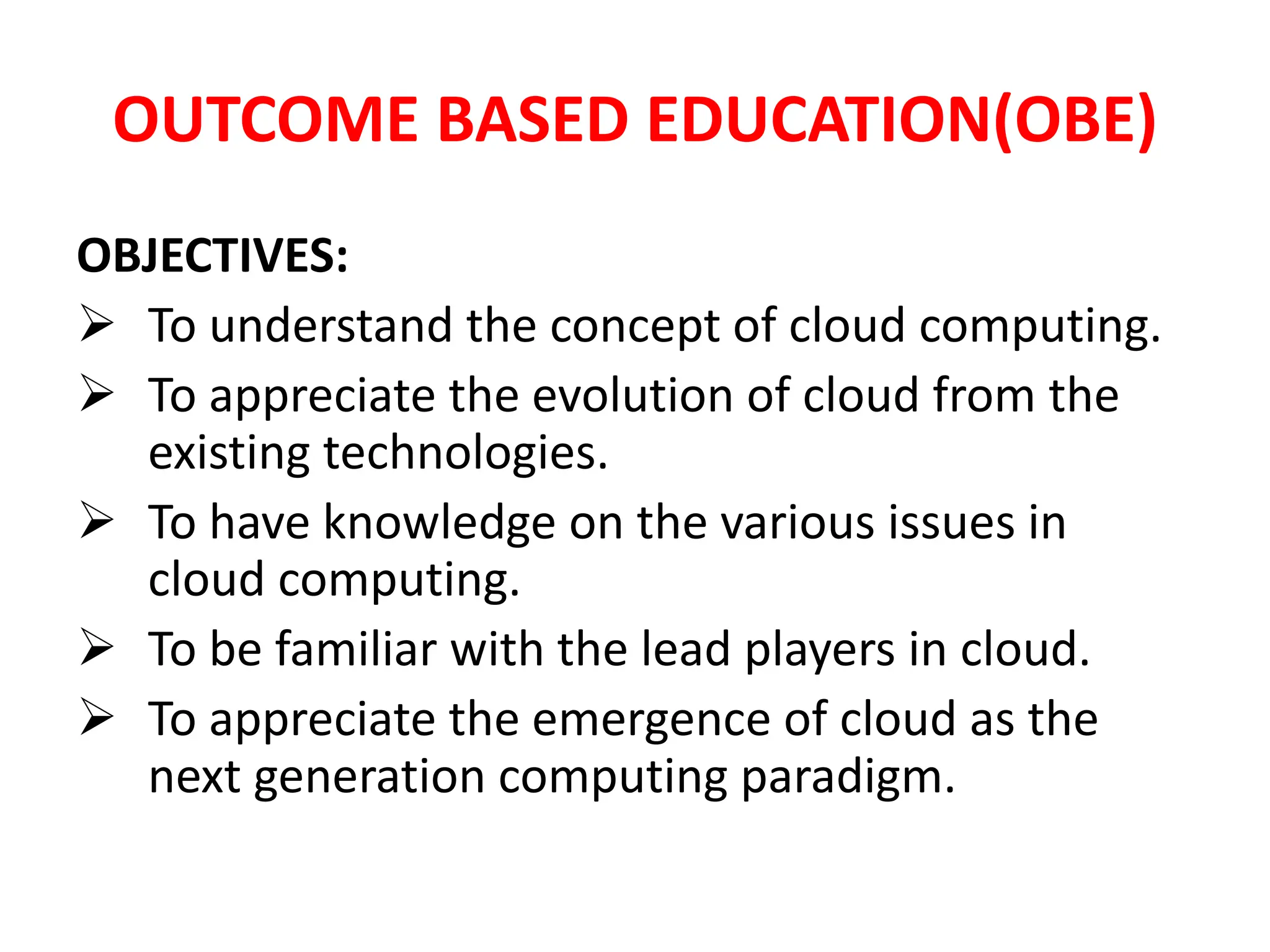 OUTCOME BASED EDUCATION(OBE)

OBJECTIVES:

➢ To understand the concept of cloud computing.

➢ To appreciate the evolution of cloud from the existing technologies.

➢ To have knowledge on the various issues in cloud computing.

➢ To be familiar with the lead players in cloud.

➢ To appreciate the emergence of cloud as the next generation computing paradigm.